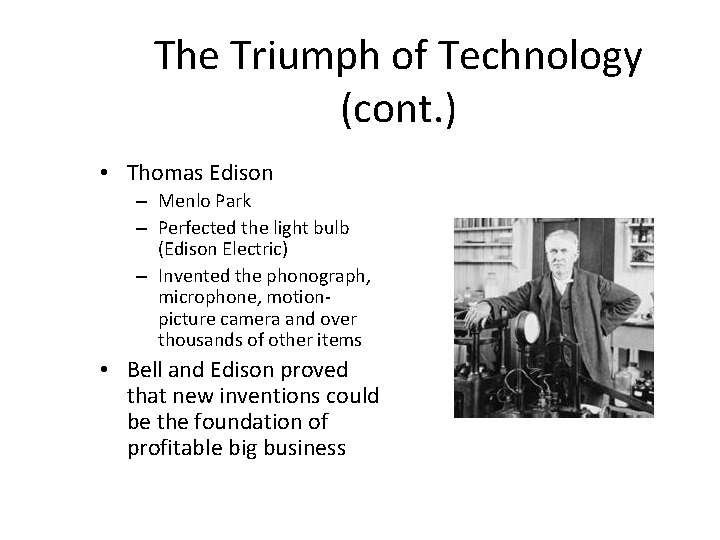 The Triumph of Technology (cont.)

• Thomas Edison
– Menlo Park
– Perfected the light bulb (Edison Electric)
– Invented the phonograph, microphone, motion-picture camera and over thousands of other items
• Bell and Edison proved that new inventions could be the foundation of profitable big business